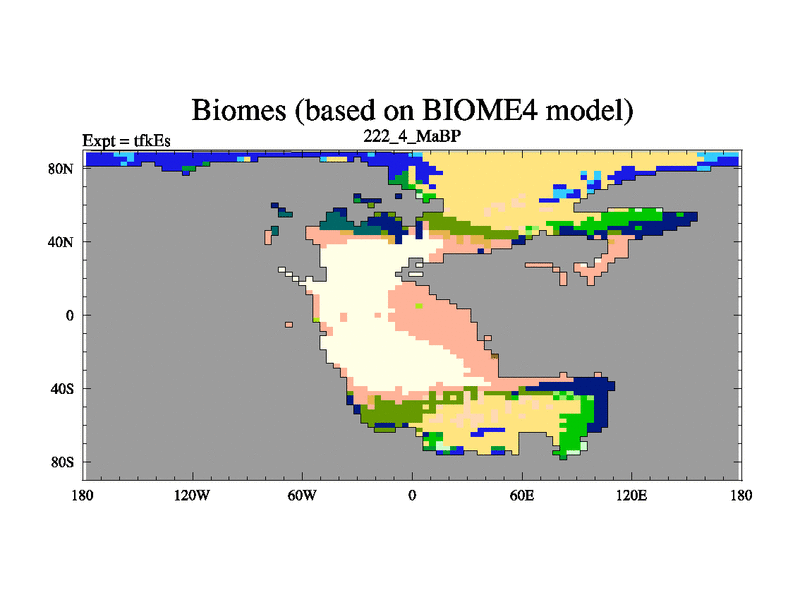 Biomes (based on BIOME4 model)

Expt = tfkEs

222_4_MaBP

80N
40N
0
40S
80S

180
120W
60W
0
60E
120E
180